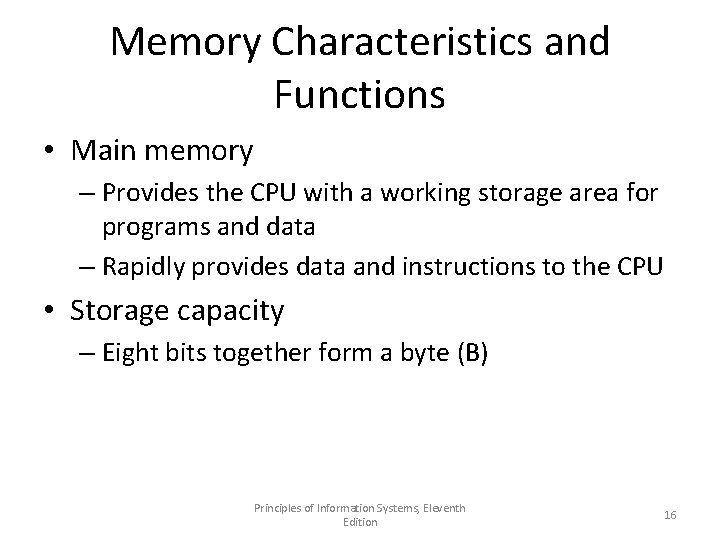 Memory Characteristics and Functions

• Main memory
– Provides the CPU with a working storage area for programs and data
– Rapidly provides data and instructions to the CPU

• Storage capacity
– Eight bits together form a byte (B)

Principles of Information Systems, Eleventh Edition

16